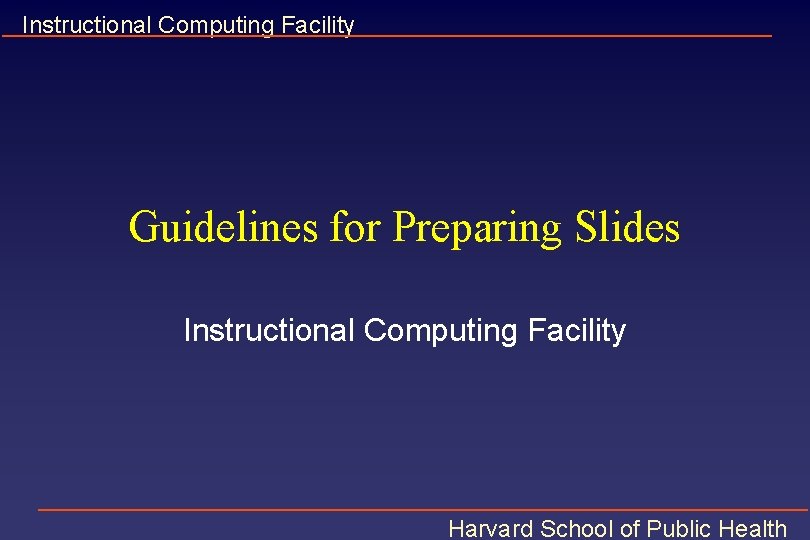 Instructional Computing Facility

Guidelines for Preparing Slides

Instructional Computing Facility

Harvard School of Public Health